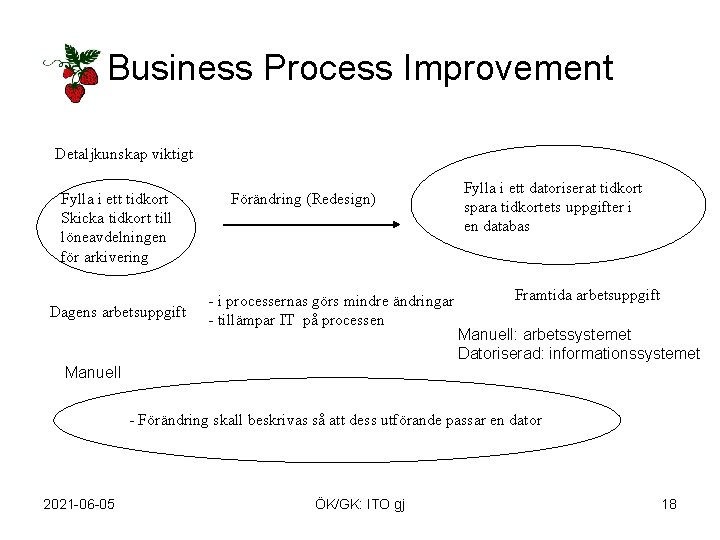 Business Process Improvement

Detaljkunskap viktigt

Fylla i ett tidkort
Skicka tidkort till löneavdelningen för arkivering

Förändring (Redesign)

Fylla i ett datoriserat tidkort spara tidkortets uppgifter i en databas

Dagens arbetsuppgift

- i processernas görs mindre ändringar
- tillämpar IT på processen

Framtida arbetsuppgift

Manuell: arbetssystemet
Datoriserad: informationssystemet

Manuell

- Förändring skall beskrivas så att dess utförande passar en dator

2021-06-05

ÖK/GK: ITO gj

18